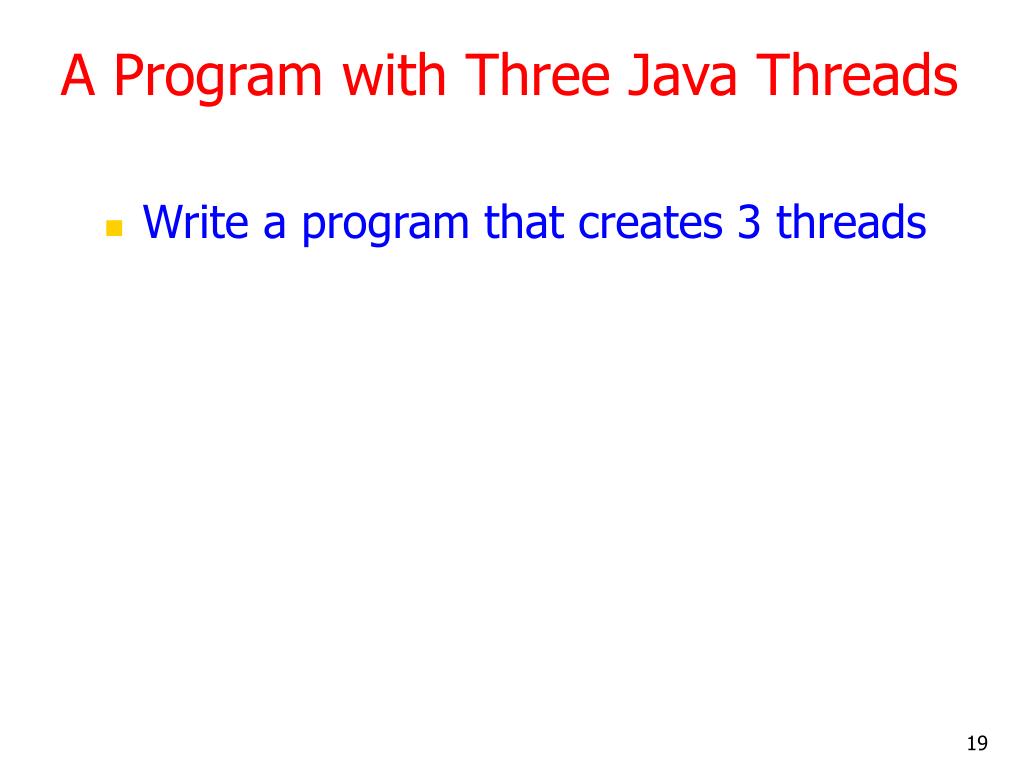 A Program with Three Java Threads

Write a program that creates 3 threads

19